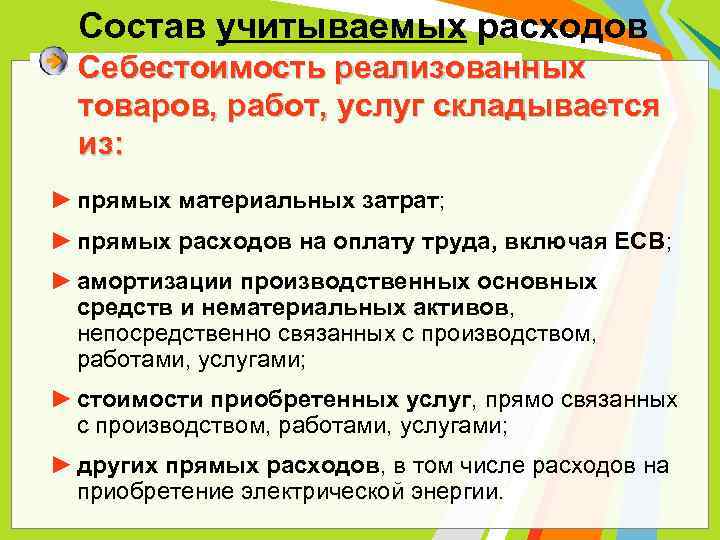 Состав учитываемых расходов

Себестоимость реализованных товаров, работ, услуг складывается из:

► прямых материальных затрат;

► прямых расходов на оплату труда, включая ЕСВ;

► амортизации производственных основных средств и нематериальных активов, непосредственно связанных с производством, работами, услугами;

► стоимости приобретенных услуг, прямо связанных с производством, работами, услугами;

► других прямых расходов, в том числе расходов на приобретение электрической энергии.